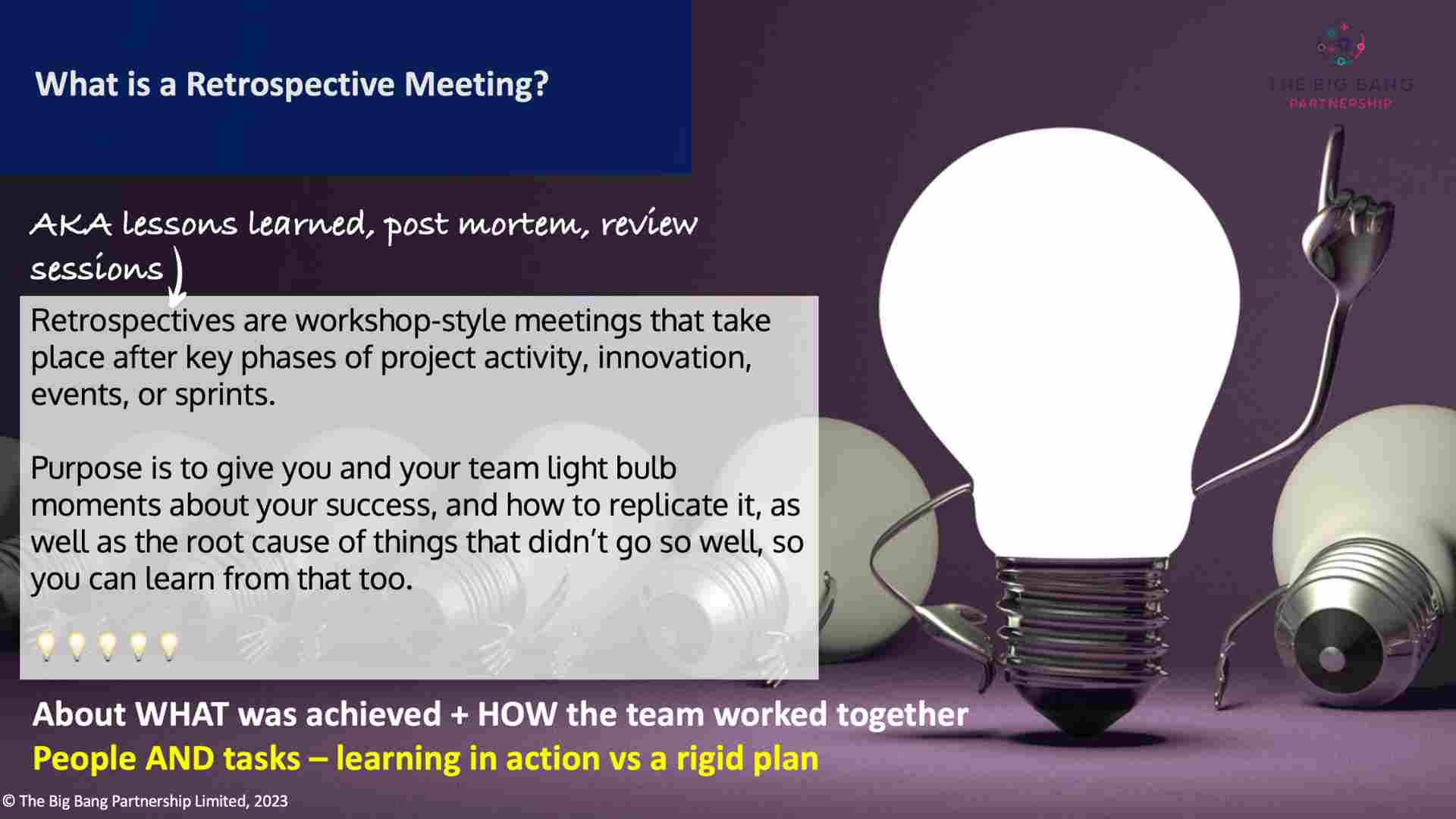 What is a Retrospective Meeting?

THE BIG BANG PARTNERSHIP

AKA lessons learned, post mortem, review sessions

Retrospectives are workshop-style meetings that take place after key phases of project activity, innovation, events, or sprints.

Purpose is to give you and your team light bulb moments about your success, and how to replicate it, as well as the root cause of things that didn't go so well, so you can learn from that too.

💡💡💡💡💡

About WHAT was achieved + HOW the team worked together

People AND tasks – learning in action vs a rigid plan

© The Big Bang Partnership Limited, 2023